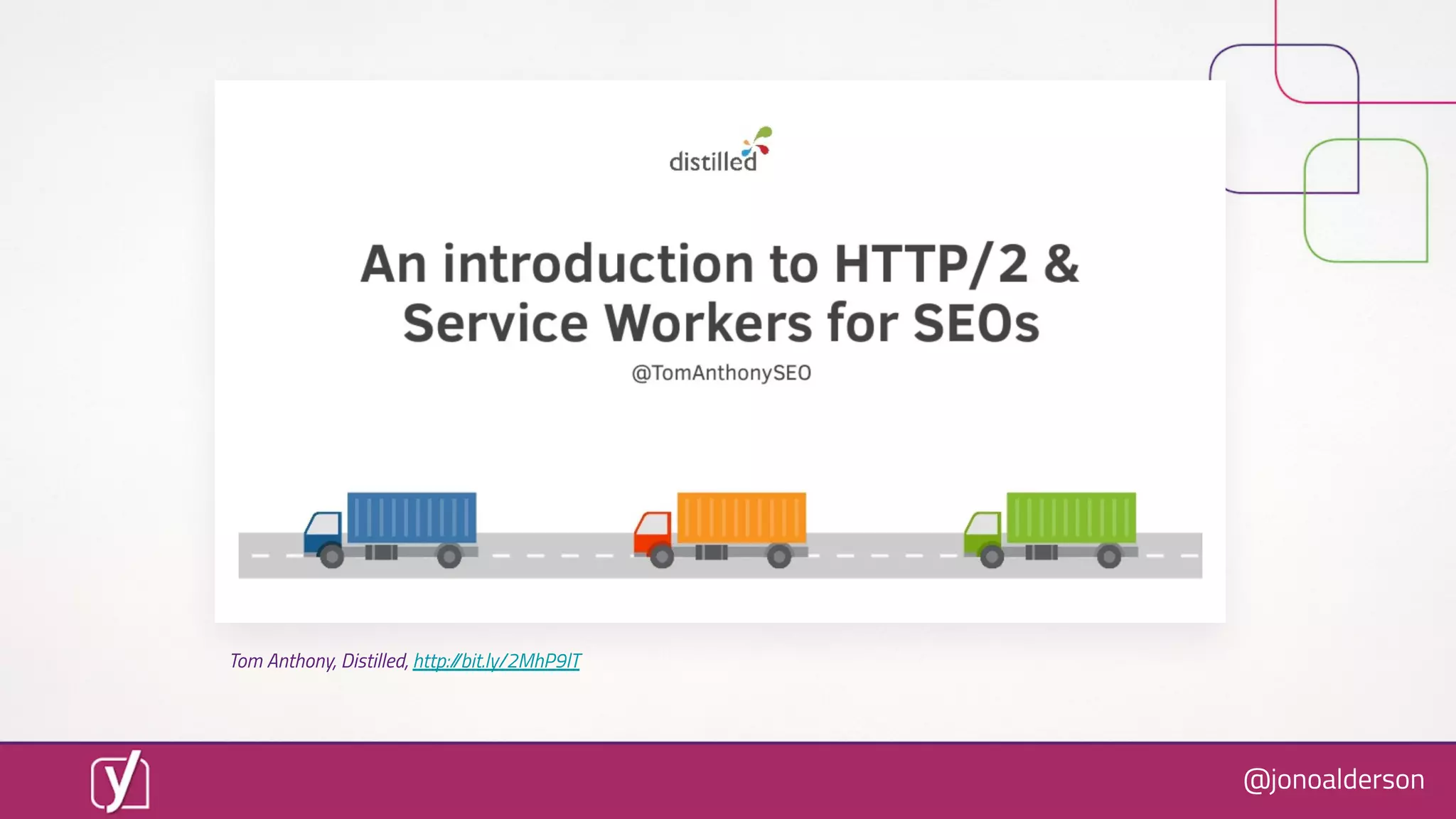 distilled

An introduction to HTTP/2 & Service Workers for SEOs

@TomAnthonySEO

Tom Anthony, Distilled, http://bit.ly/2MhP9IT

y

@jonoalderson